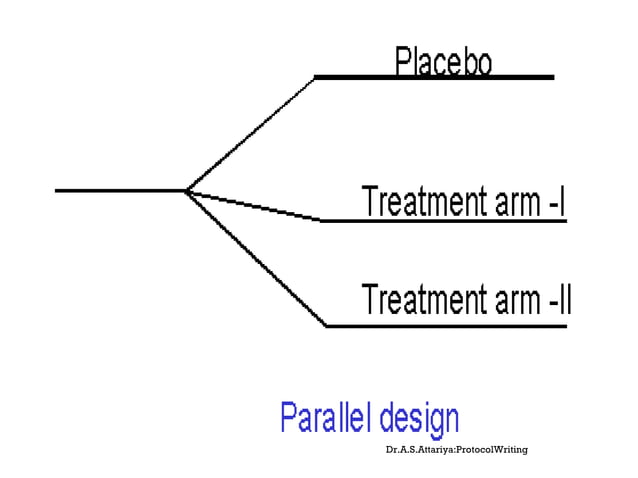 Placebo

Treatment arm -I

Treatment arm -II

Parallel design

Dr.A.S.Attariya:ProtocolWriting